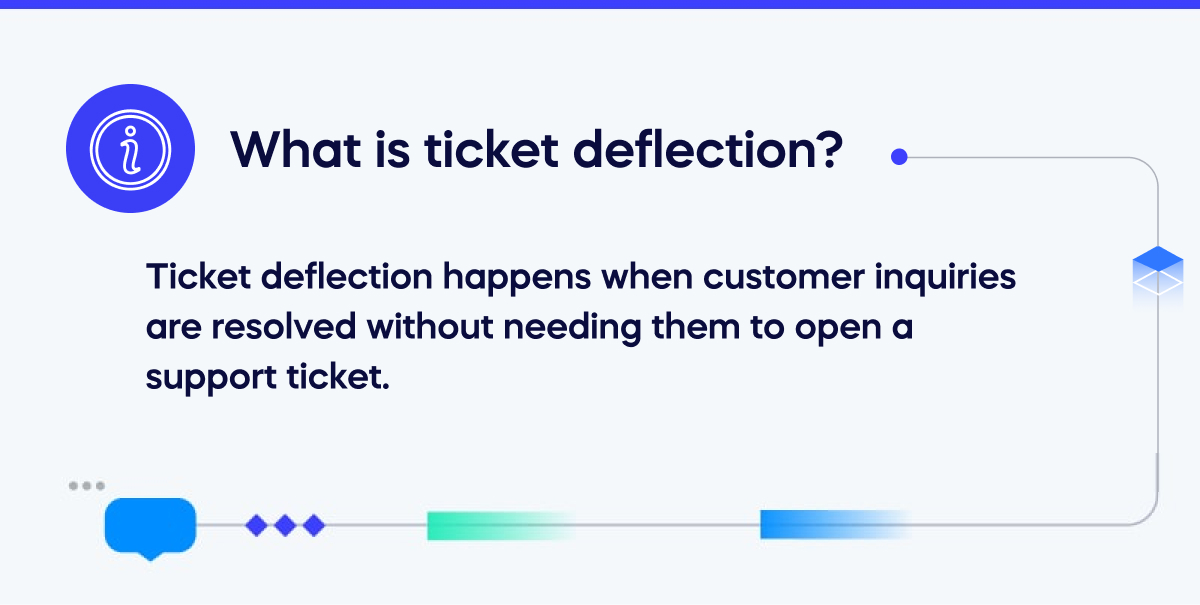 What is ticket deflection?

Ticket deflection happens when customer inquiries are resolved without needing them to open a support ticket.